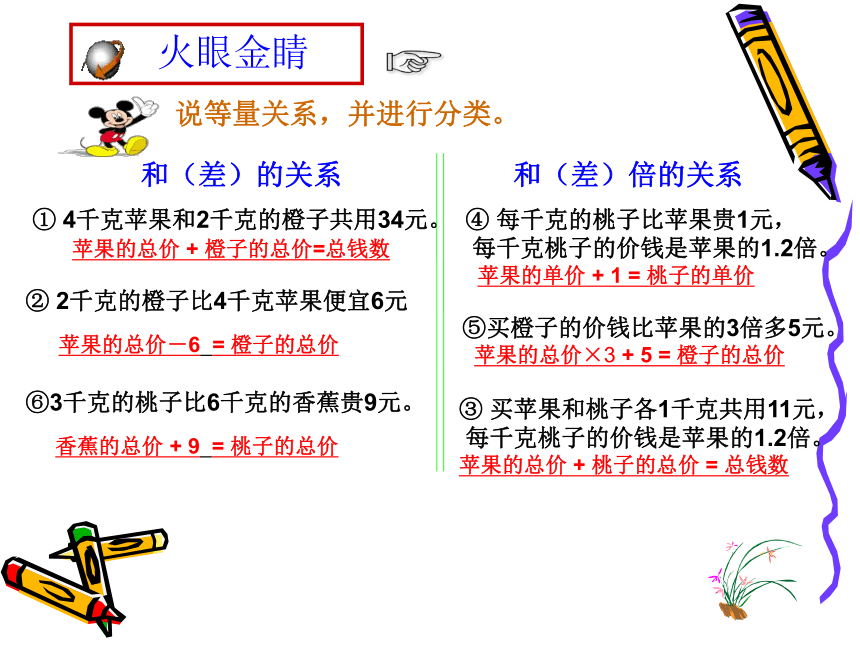 火眼金睛

说等量关系，并进行分类。

和（差）的关系

① 4千克苹果和2千克的橙子共用34元。
苹果的总价 + 橙子的总价=总钱数

② 2千克的橙子比4千克苹果便宜6元
苹果的总价－6 = 橙子的总价

⑥3千克的桃子比6千克的香蕉贵9元。
香蕉的总价 + 9 = 桃子的总价

和（差）倍的关系

④ 每千克的桃子比苹果贵1元，每千克桃子的价钱是苹果的1.2倍。
苹果的单价 + 1 = 桃子的单价

⑤买橙子的价钱比苹果的3倍多5元。
苹果的总价×3 + 5 = 橙子的总价

③ 买苹果和桃子各1千克共用11元，每千克桃子的价钱是苹果的1.2倍。
苹果的总价 + 桃子的总价 = 总钱数